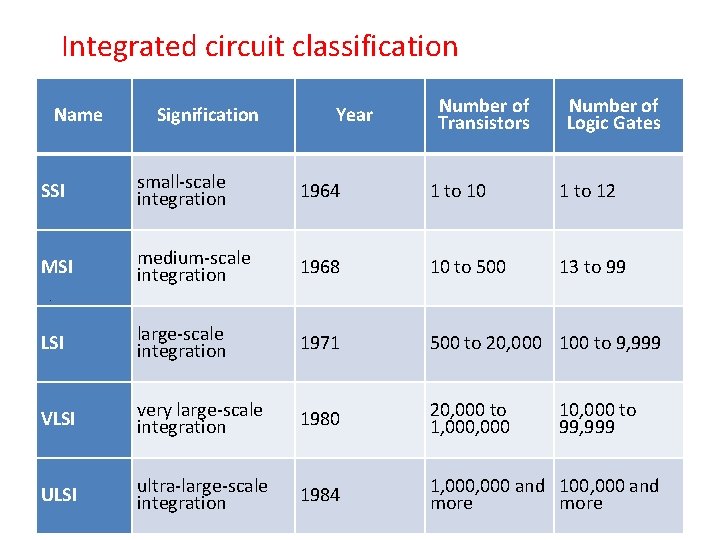 Integrated circuit classification

| Name | Signification | Year | Number of Transistors | Number of Logic Gates |
|---|---|---|---|---|
| SSI | small-scale integration | 1964 | 1 to 10 | 1 to 12 |
| MSI | medium-scale integration | 1968 | 10 to 500 | 13 to 99 |
| LSI | large-scale integration | 1971 | 500 to 20,000 | 100 to 9,999 |
| VLSI | very large-scale integration | 1980 | 20,000 to 1,000,000 | 10,000 to 99,999 |
| ULSI | ultra-large-scale integration | 1984 | 1,000,000 and more | 100,000 and more |